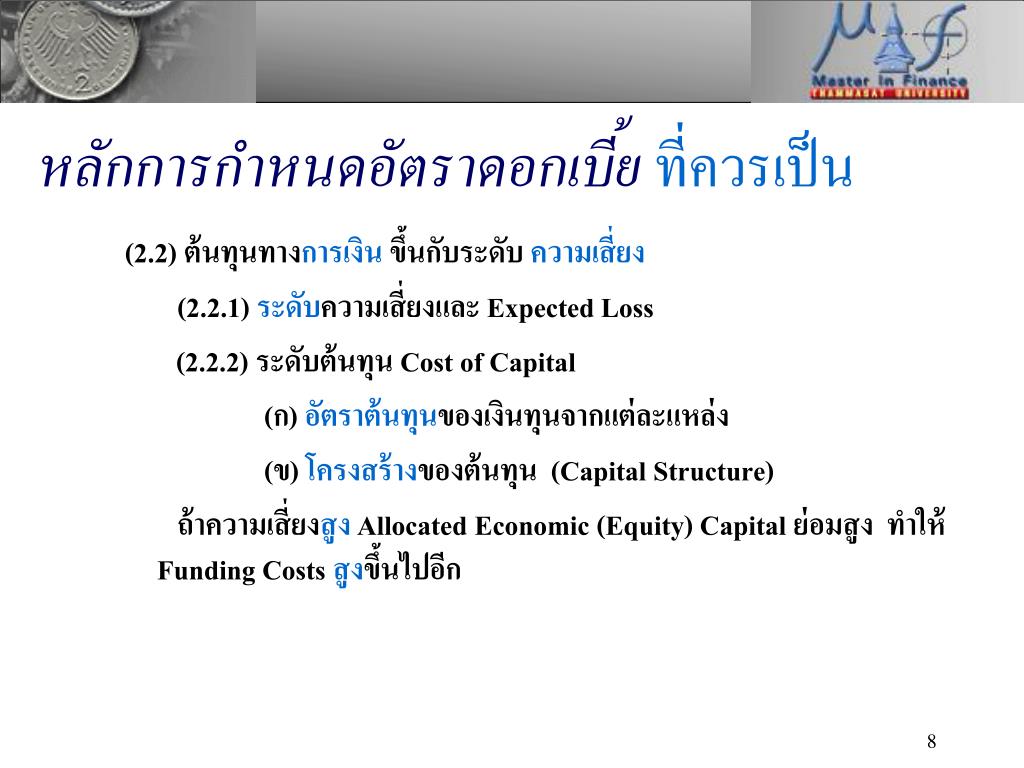 Master in Finance
THAMMASAT UNIVERSITY

หลักการกำหนดอัตราดอกเบี้ย ที่ควรเป็น

(2.2) ต้นทุนทางการเงิน ขึ้นกับระดับ ความเสี่ยง

(2.2.1) ระดับความเสี่ยงและ Expected Loss

(2.2.2) ระดับต้นทุน Cost of Capital

(ก) อัตราต้นทุนของเงินทุนจากแต่ละแหล่ง

(ข) โครงสร้างของต้นทุน (Capital Structure)

ถ้าความเสี่ยงสูง Allocated Economic (Equity) Capital ย่อมสูง ทำให้ Funding Costs สูงขึ้นไปอีก

8